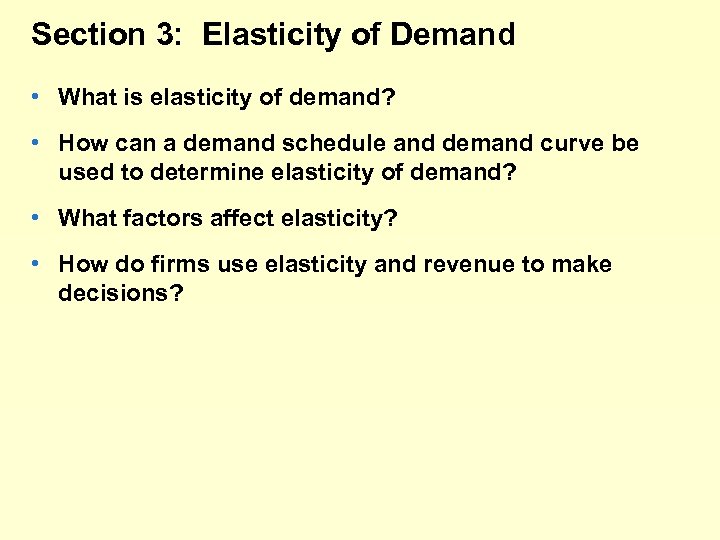 Section 3: Elasticity of Demand

• What is elasticity of demand?

• How can a demand schedule and demand curve be used to determine elasticity of demand?

• What factors affect elasticity?

• How do firms use elasticity and revenue to make decisions?